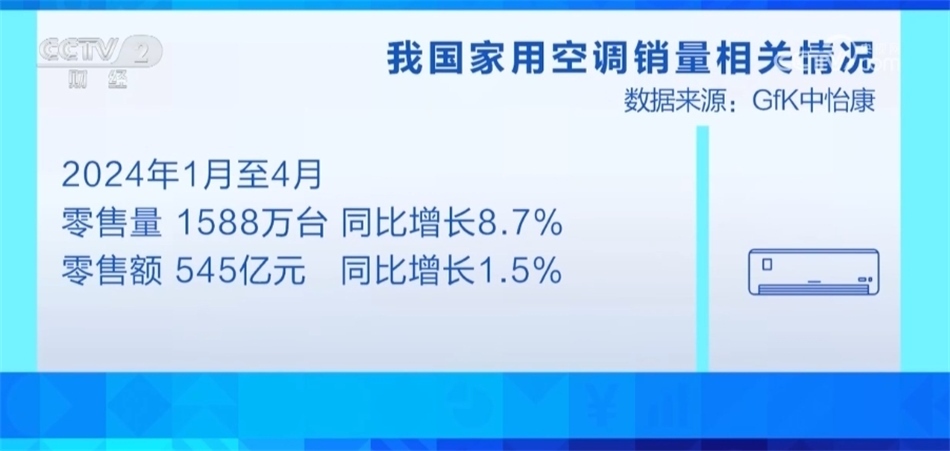 CCTV 2 财经

我国家用空调销量相关情况
数据来源：GfK中怡康

2024年1月至4月
零售量 1588万台 同比增长8.7%
零售额 545亿元 同比增长1.5%